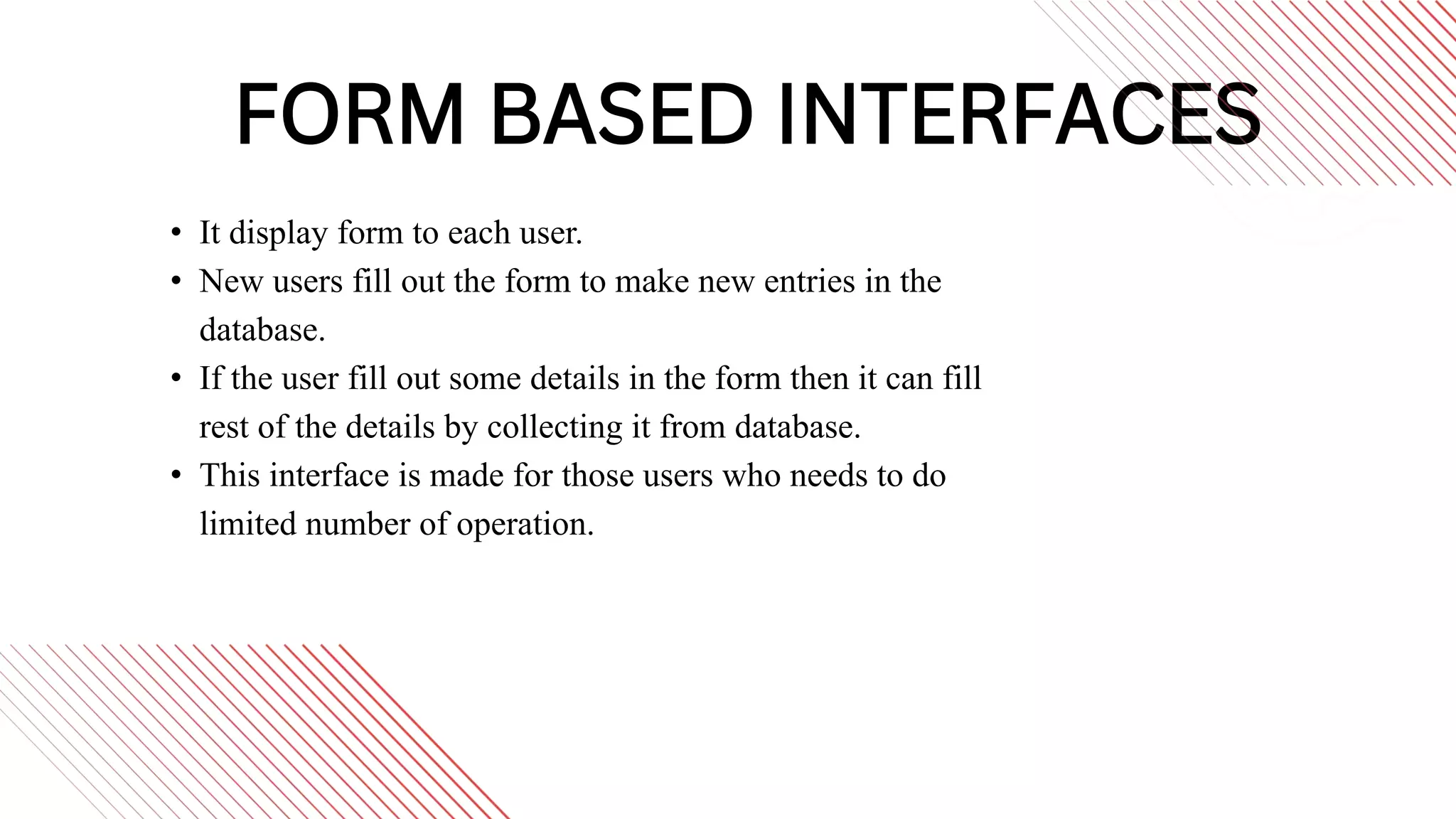 FORM BASED INTERFACES

• It display form to each user.
• New users fill out the form to make new entries in the database.
• If the user fill out some details in the form then it can fill rest of the details by collecting it from database.
• This interface is made for those users who needs to do limited number of operation.